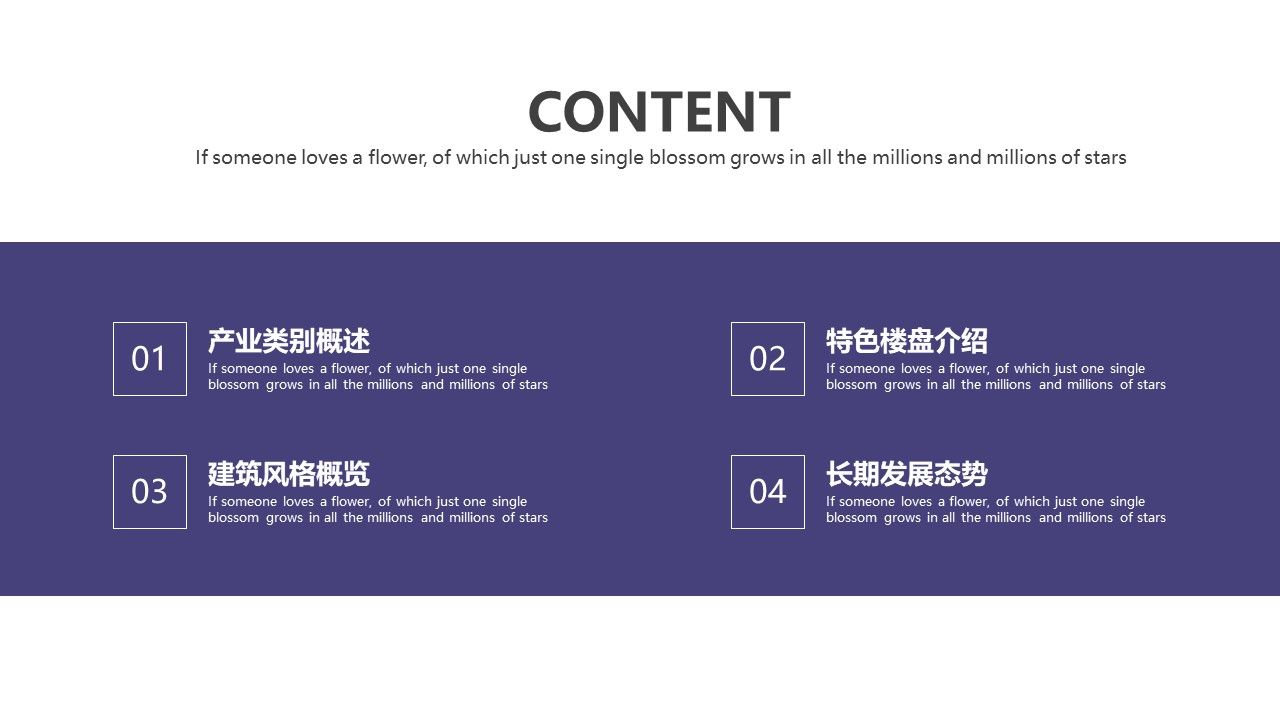 CONTENT

If someone loves a flower, of which just one single blossom grows in all the millions and millions of stars

01

产业类别概述

If someone loves a flower, of which just one single blossom grows in all the millions and millions of stars

02

特色楼盘介绍

If someone loves a flower, of which just one single blossom grows in all the millions and millions of stars

03

建筑风格概览

If someone loves a flower, of which just one single blossom grows in all the millions and millions of stars

04

长期发展态势

If someone loves a flower, of which just one single blossom grows in all the millions and millions of stars